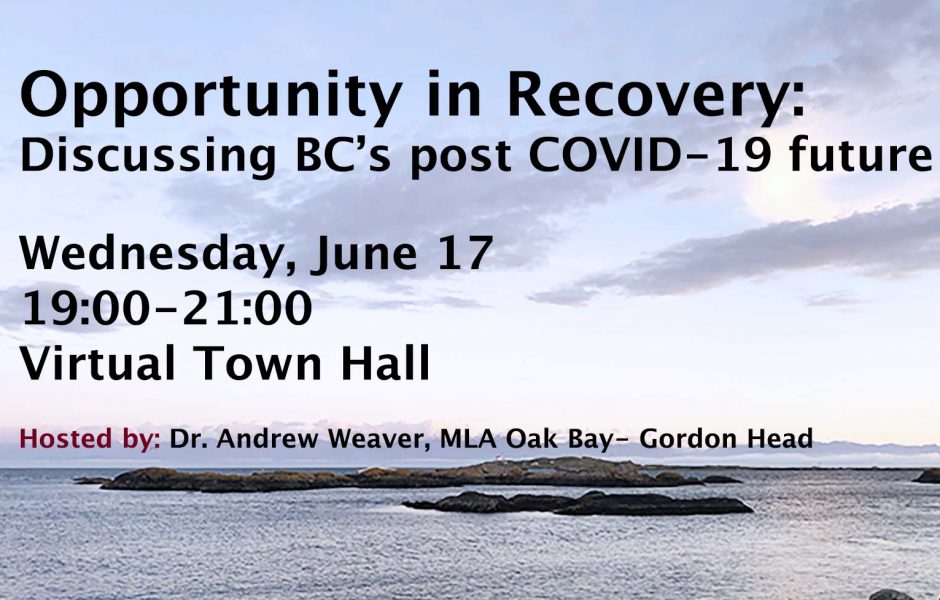 Opportunity in Recovery:
Discussing BC's post COVID-19 future

Wednesday, June 17
19:00-21:00
Virtual Town Hall

Hosted by: Dr. Andrew Weaver, MLA Oak Bay- Gordon Head